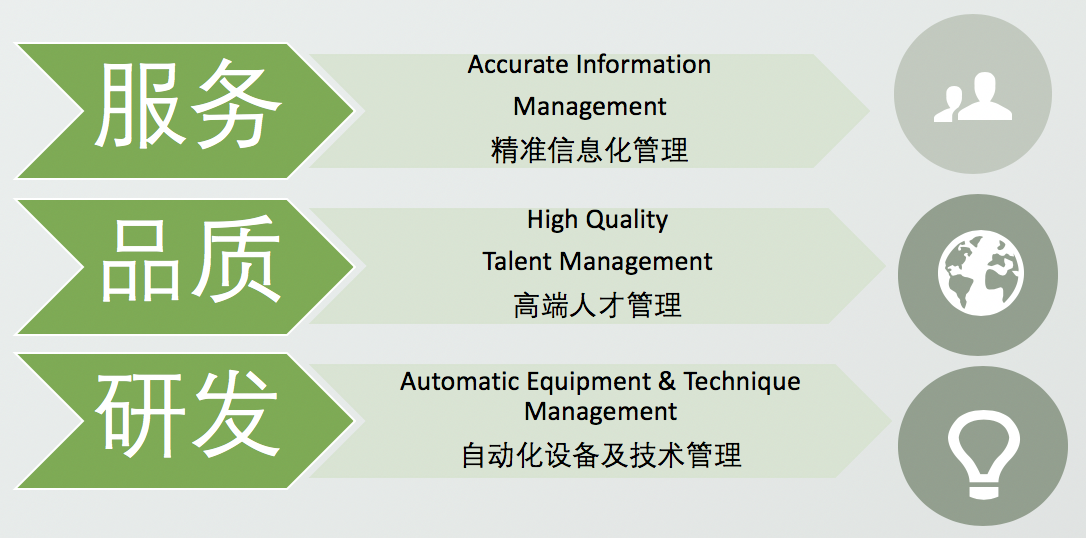 服务

Accurate Information Management
精准信息化管理

品质

High Quality Talent Management
高端人才管理

研发

Automatic Equipment & Technique Management
自动化设备及技术管理